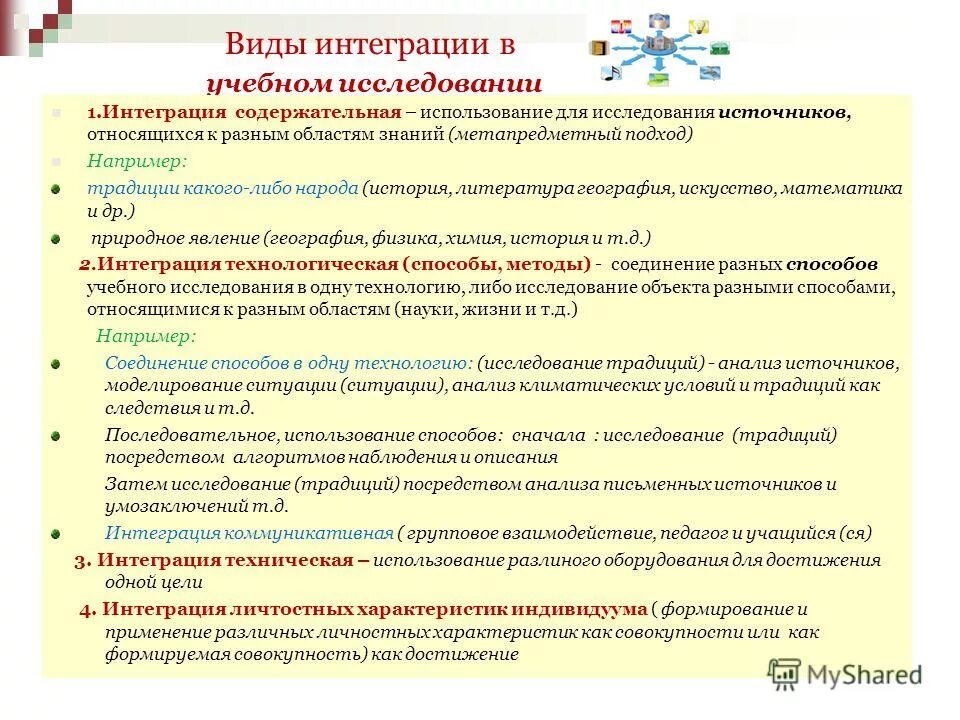 Виды интеграции в учебном исследовании

1.Интеграция содержательная – использование для исследования источников, относящихся к разным областям знаний (метапредметный подход)

Например:

традиции какого-либо народа (история, литература география, искусство, математика и др.)

природное явление (география, физика, химия, история и т.д.)

2.Интеграция технологическая (способы, методы) - соединение разных способов учебного исследования в одну технологию, либо исследование объекта разными способами, относящимися к разным областям (науки, жизни и т.д.)

Например:

Соединение способов в одну технологию: (исследование традиций) - анализ источников, моделирование ситуации (ситуации), анализ климатических условий и традиций как следствия и т.д.

Последовательное, использование способов: сначала : исследование (традиций) посредством алгоритмов наблюдения и описания

Затем исследование (традиций) посредством анализа письменных источников и умозаключений т.д.

Интеграция коммуникативная ( групповое взаимодействие, педагог и учащийся (ся)

3. Интеграция техническая – использование разлиного оборудования для достижения одной цели

4. Интеграция личтостных характеристик индивидуума ( формирование и применение различных личностных характеристик как совокупности или как формируемая совокупность) как достижение

MyShared